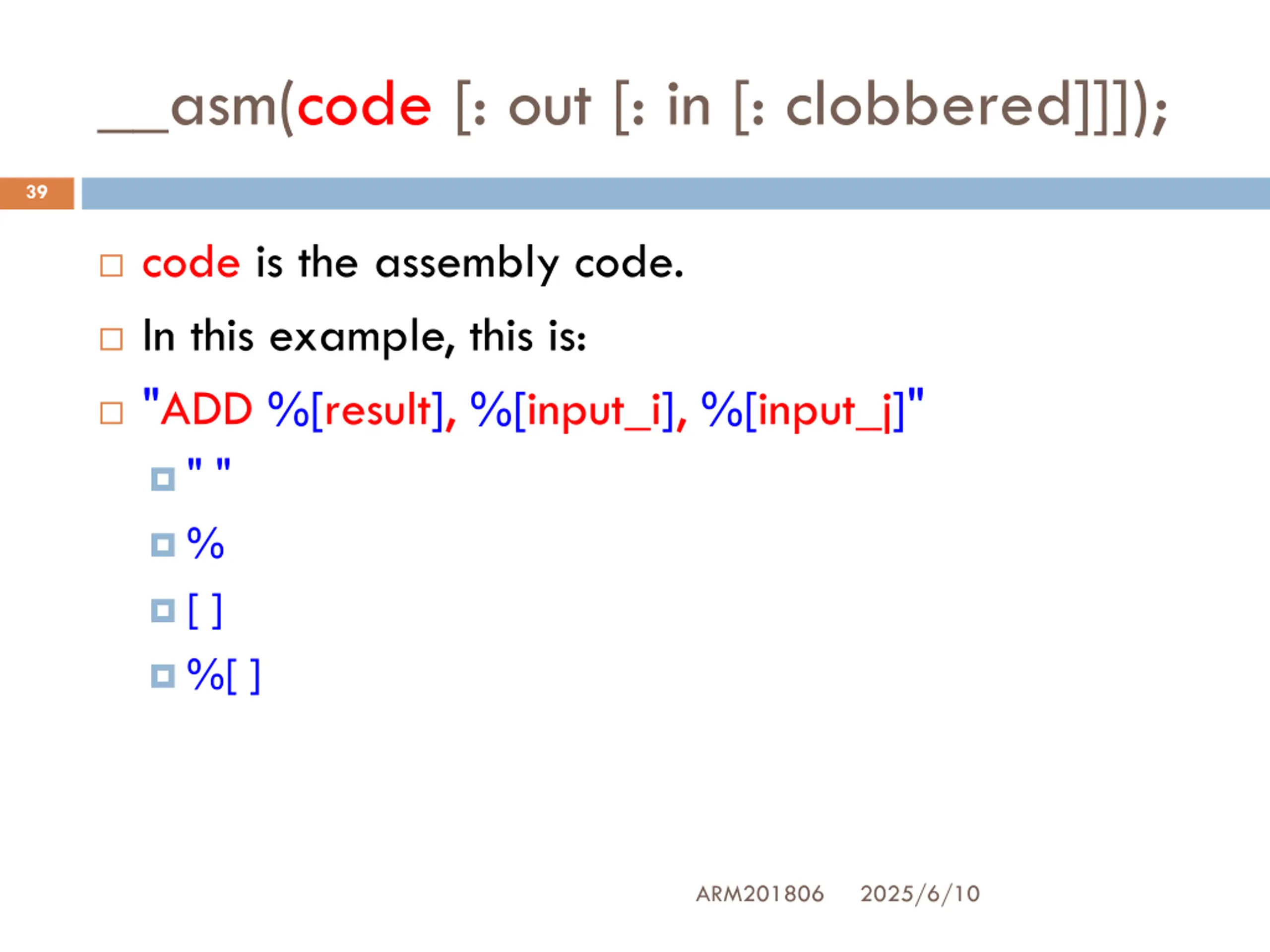 __asm(code [: out [: in [: clobbered]]]);

39

code is the assembly code.

In this example, this is:

"ADD %[result], %[input_i], %[input_j]"

" "

%

[ ]

%[ ]

ARM201806 2025/6/10